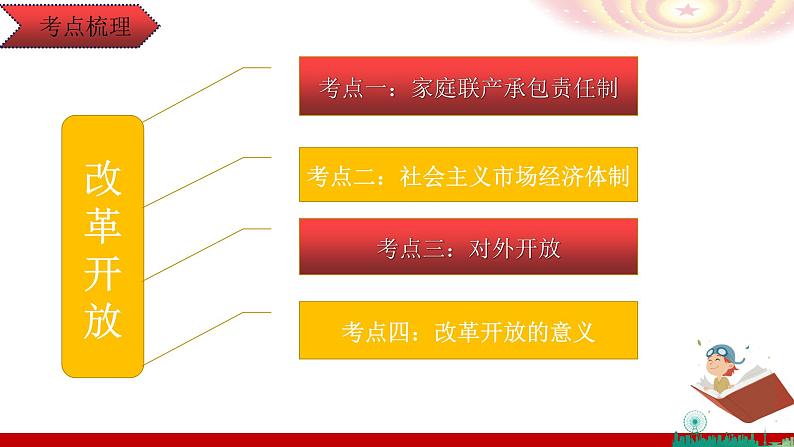 考点梳理

改革开放

考点一：家庭联产承包责任制

考点二：社会主义市场经济体制

考点三：对外开放

考点四：改革开放的意义